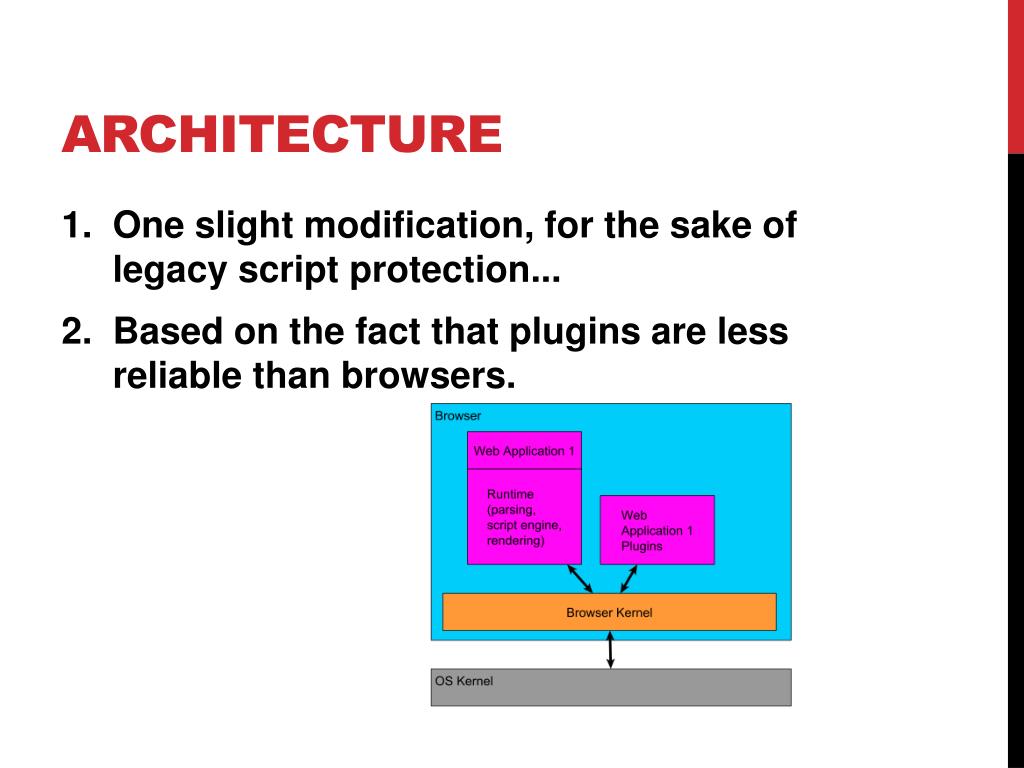 ARCHITECTURE

1. One slight modification, for the sake of legacy script protection...

2. Based on the fact that plugins are less reliable than browsers.

Browser

Web Application 1

Runtime (parsing, script engine, rendering)

Web Application 1 Plugins

Browser Kernel

OS Kernel